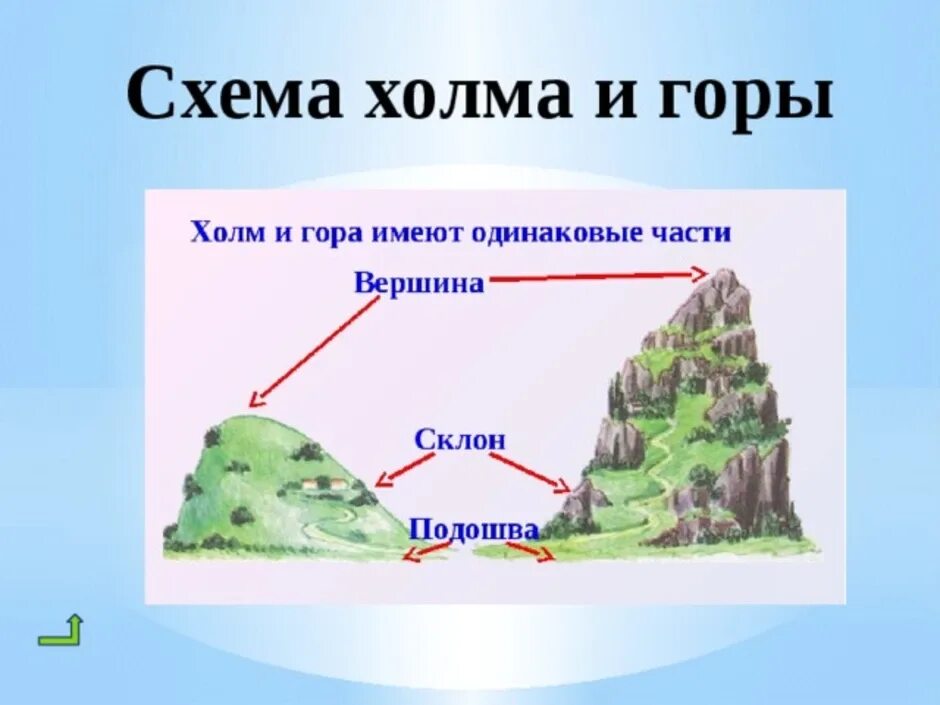 Схема холма и горы

Холм и гора имеют одинаковые части

Вершина

Склон

Подошва